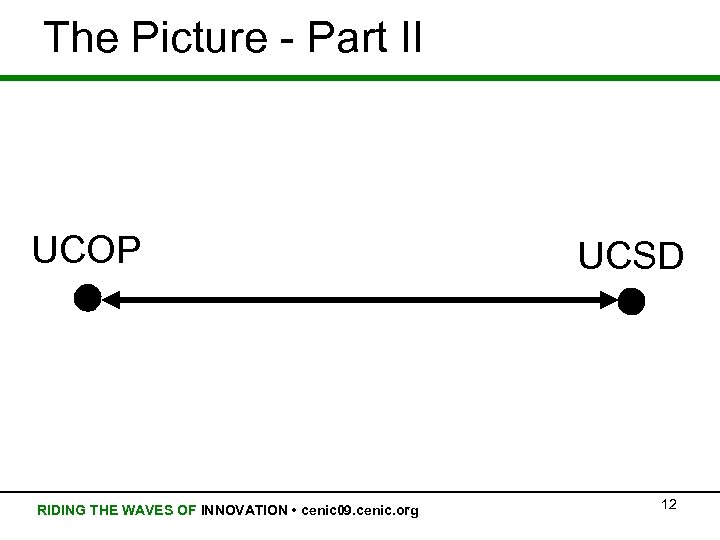 The Picture - Part II

UCOP

UCSD

RIDING THE WAVES OF INNOVATION • cenic09.cenic.org

12